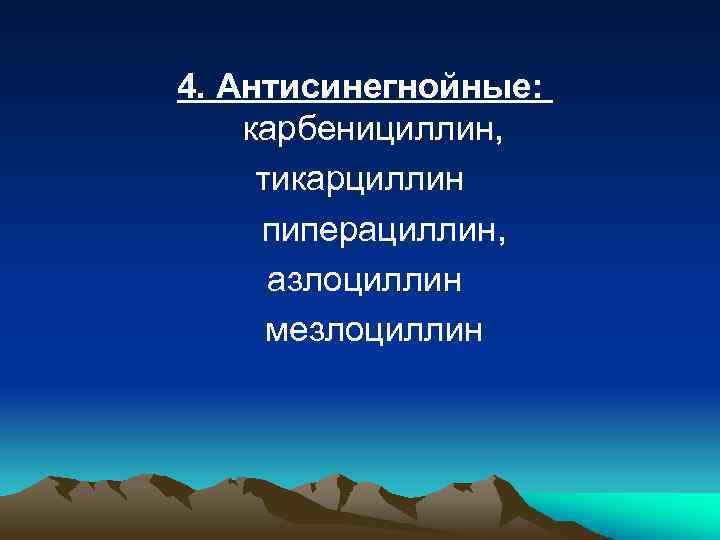 4. Антисинегнойные:
карбенициллин,
тикарциллин
пиперациллин,
азлоциллин
мезлоциллин